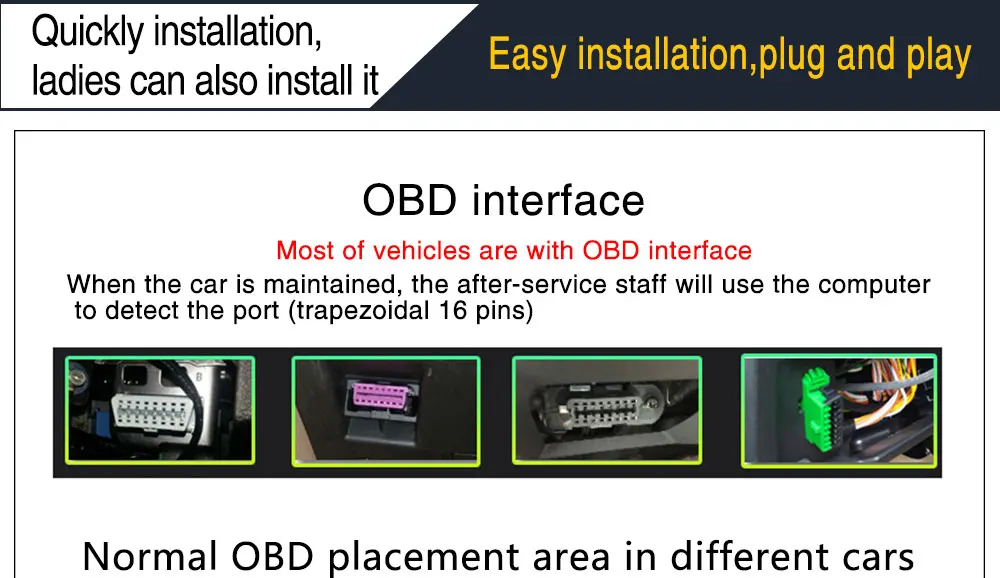 Quickly installation,
ladies can also install it

Easy installation,plug and play

OBD interface

Most of vehicles are with OBD interface

When the car is maintained, the after-service staff will use the computer to detect the port (trapezoidal 16 pins)

Normal OBD placement area in different cars